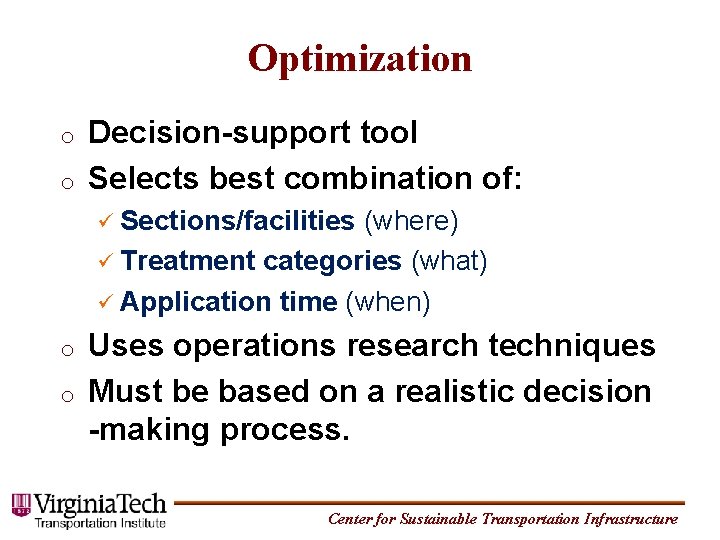 Optimization

o Decision-support tool
o Selects best combination of:
✓ Sections/facilities (where)
✓ Treatment categories (what)
✓ Application time (when)
o Uses operations research techniques
o Must be based on a realistic decision -making process.

VirginiaTech
Transportation Institute

Center for Sustainable Transportation Infrastructure